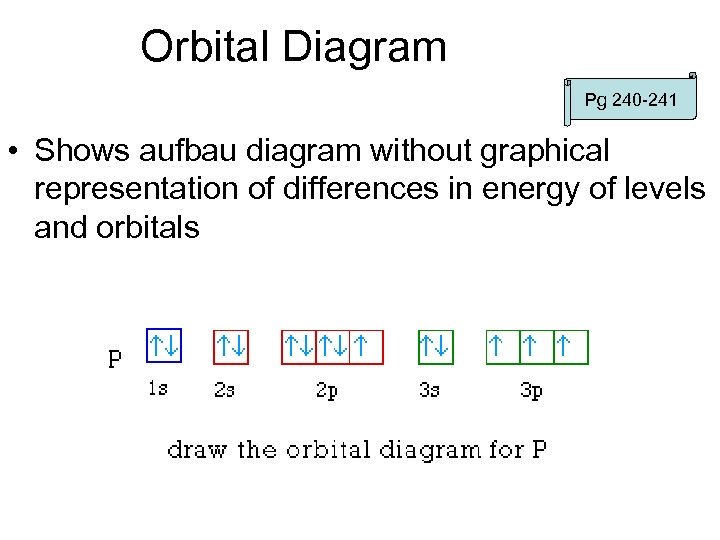 Orbital Diagram

Pg 240-241

• Shows aufbau diagram without graphical representation of differences in energy of levels and orbitals

P

↑↓ ↑↓ ↑↓ ↑↓ ↑ ↑↓ ↑ ↑ ↑

1s 2s 2p 3s 3p

draw the orbital diagram for P